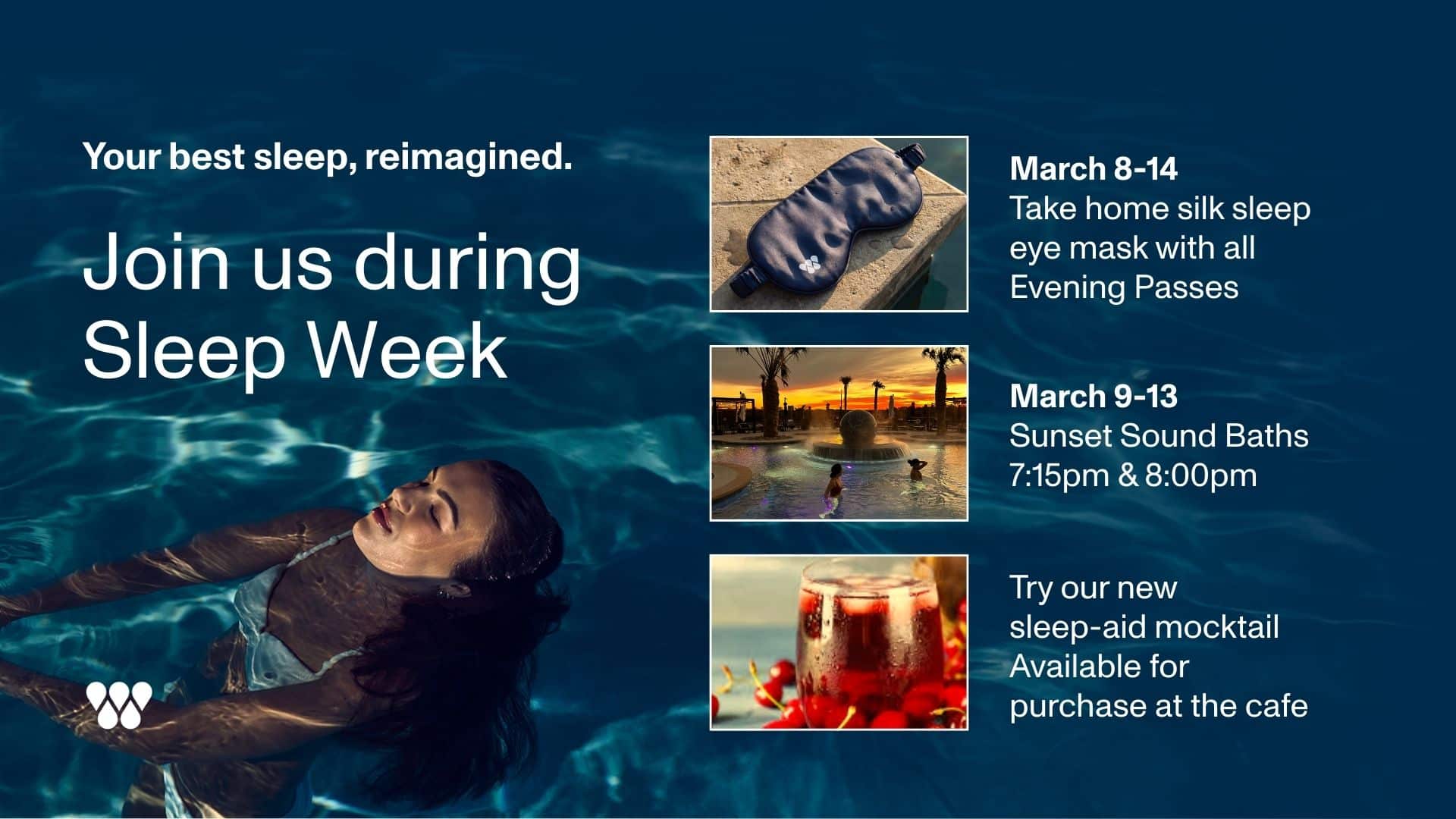 Your best sleep, reimagined.

Join us during Sleep Week

March 8-14
Take home silk sleep eye mask with all Evening Passes

March 9-13
Sunset Sound Baths
7:15pm & 8:00pm

Try our new sleep-aid mocktail
Available for purchase at the cafe